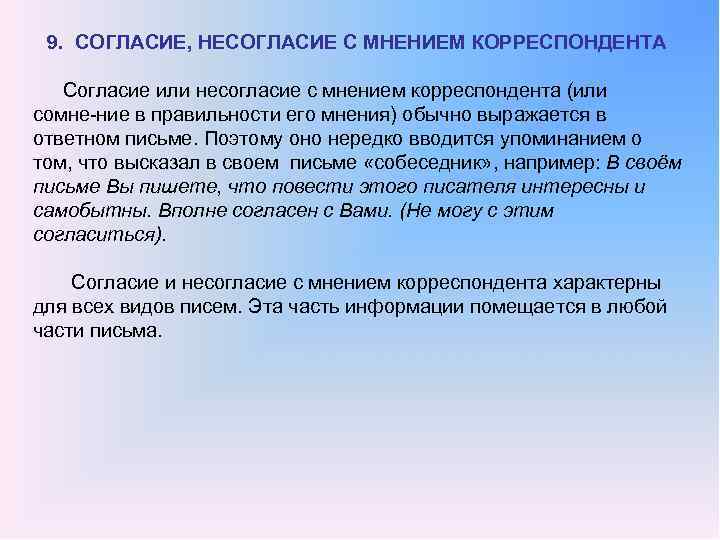 9. СОГЛАСИЕ, НЕСОГЛАСИЕ С МНЕНИЕМ КОРРЕСПОНДЕНТА

Согласие или несогласие с мнением корреспондента (или сомне-ние в правильности его мнения) обычно выражается в ответном письме. Поэтому оно нередко вводится упоминанием о том, что высказал в своем письме «собеседник», например: В своём письме Вы пишете, что повести этого писателя интересны и самобытны. Вполне согласен с Вами. (Не могу с этим согласиться).

Согласие и несогласие с мнением корреспондента характерны для всех видов писем. Эта часть информации помещается в любой части письма.